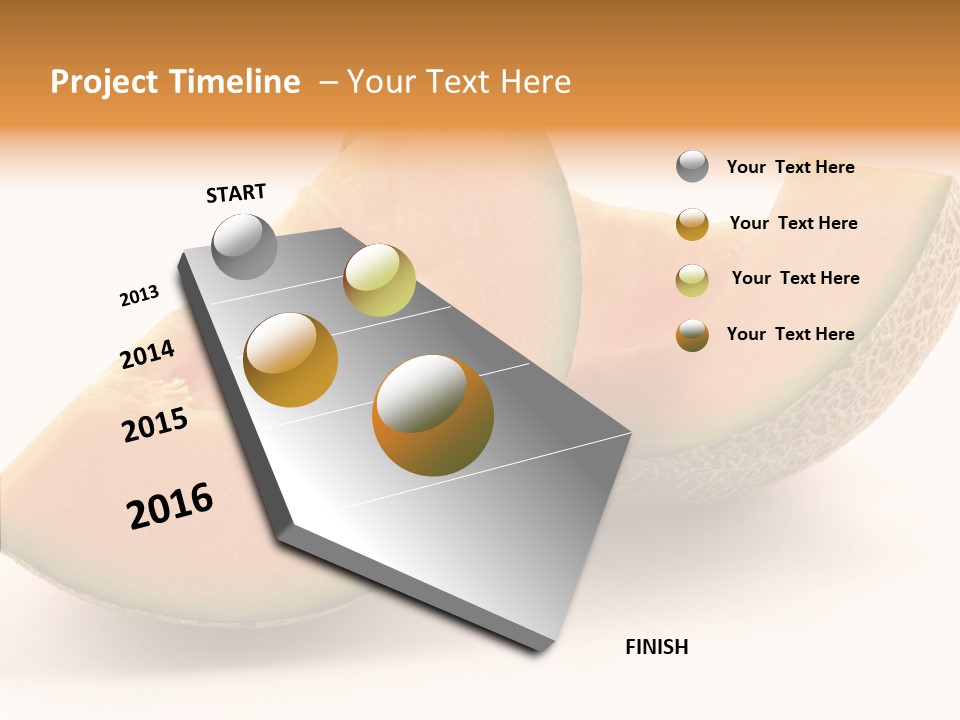 Project Timeline – Your Text Here

START

2013

2014

2015

2016

FINISH

Your Text Here

Your Text Here

Your Text Here

Your Text Here